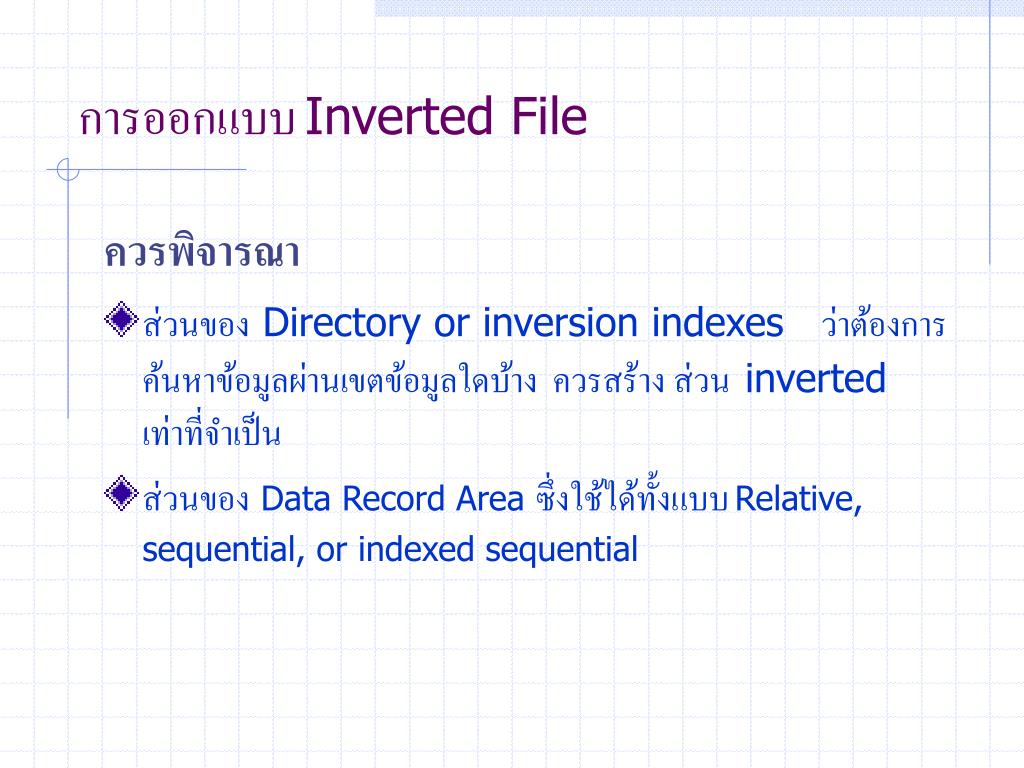 การออกแบบ Inverted File

ควรพิจารณา

ส่วนของ Directory or inversion indexes ว่าต้องการค้นหาข้อมูลผ่านเขตข้อมูลใดบ้าง ควรสร้าง ส่วน inverted เท่าที่จำเป็น

ส่วนของ Data Record Area ซึ่งใช้ได้ทั้งแบบ Relative, sequential, or indexed sequential